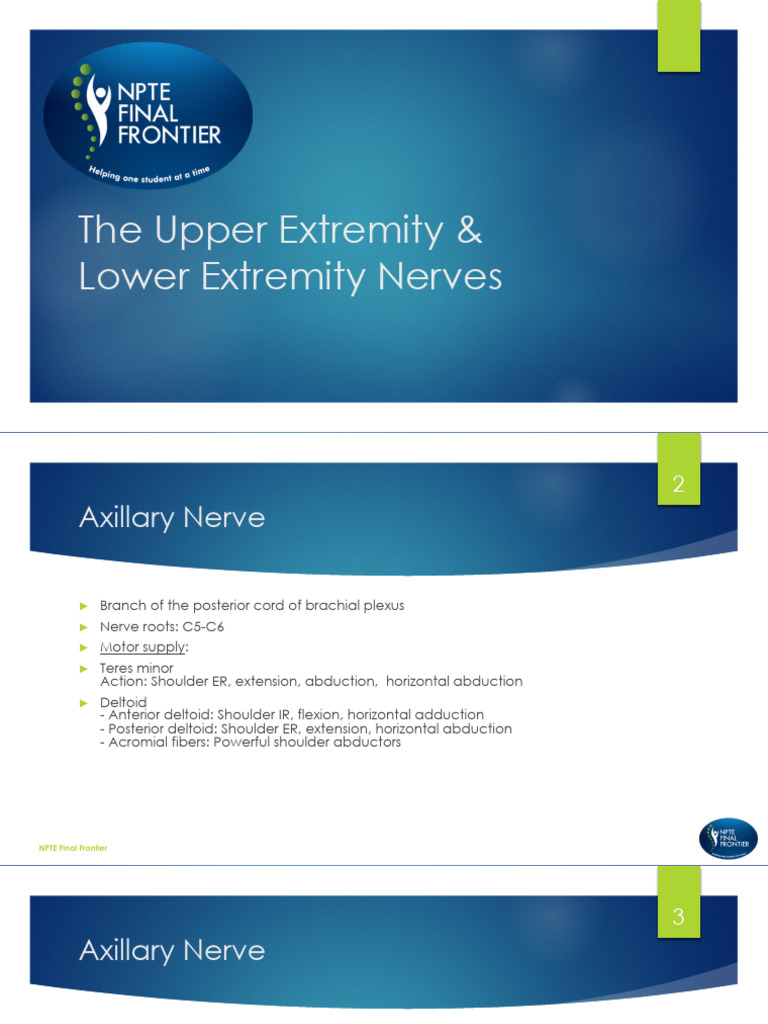 NPTE FINAL FRONTIER

Helping one student at a time

The Upper Extremity & Lower Extremity Nerves

2

Axillary Nerve

► Branch of the posterior cord of brachial plexus
► Nerve roots: C5-C6
► Motor supply:
► Teres minor
Action: Shoulder ER, extension, abduction, horizontal abduction
► Deltoid
- Anterior deltoid: Shoulder IR, flexion, horizontal adduction
- Posterior deltoid: Shoulder ER, extension, horizontal abduction
- Acromial fibers: Powerful shoulder abductors

NPTE Final Frontier

NPTE FINAL FRONTIER

3

Axillary Nerve